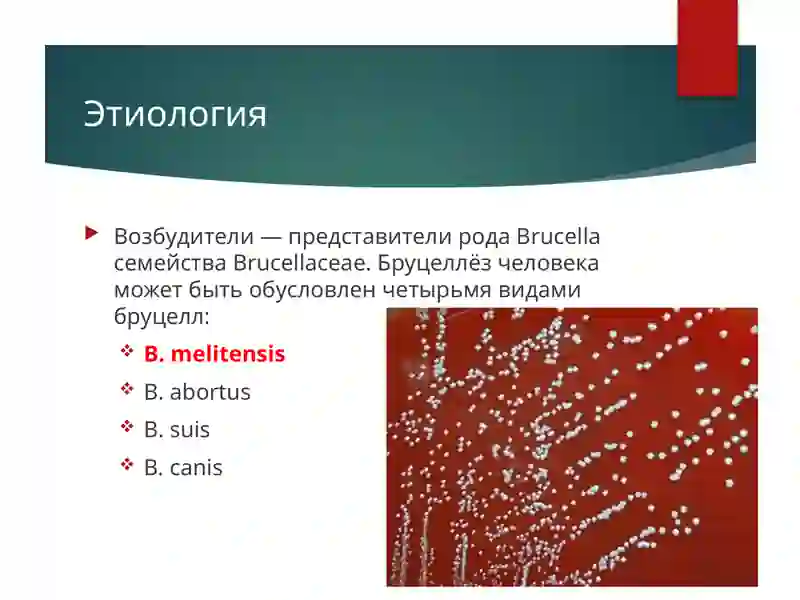 Этиология

Возбудители — представители рода Brucella семейства Brucellaceae. Бруцеллёз человека может быть обусловлен четырьмя видами бруцелл:

B. melitensis

B. abortus

B. suis

B. canis